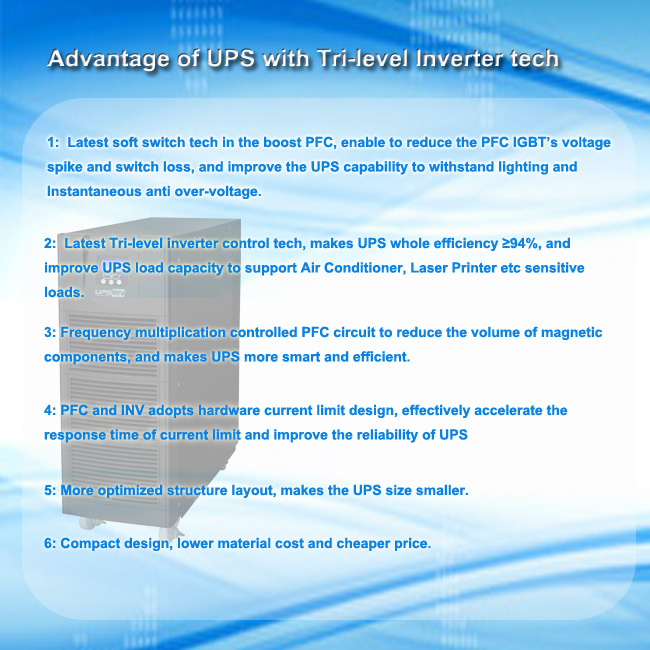 Advantage of UPS with Tri-level Inverter tech

1: Latest soft switch tech in the boost PFC, enable to reduce the PFC IGBT's voltage spike and switch loss, and improve the UPS capability to withstand lighting and Instantaneous anti over-voltage.

2: Latest Tri-level inverter control tech, makes UPS whole efficiency ≥94%, and improve UPS load capacity to support Air Conditioner, Laser Printer etc sensitive loads.

3: Frequency multiplication controlled PFC circuit to reduce the volume of magnetic components, and makes UPS more smart and efficient.

4: PFC and INV adopts hardware current limit design, effectively accelerate the response time of current limit and improve the reliability of UPS

5: More optimized structure layout, makes the UPS size smaller.

6: Compact design, lower material cost and cheaper price.